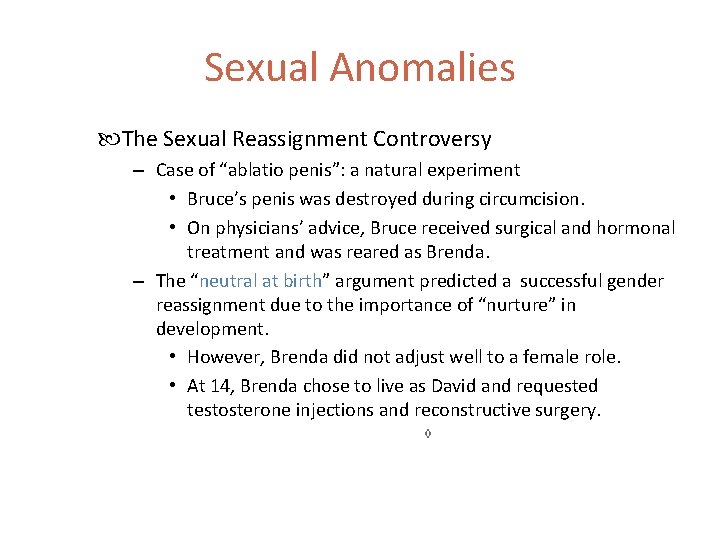 Sexual Anomalies

The Sexual Reassignment Controversy

– Case of “ablatio penis”: a natural experiment

• Bruce’s penis was destroyed during circumcision.

• On physicians’ advice, Bruce received surgical and hormonal treatment and was reared as Brenda.

– The “neutral at birth” argument predicted a successful gender reassignment due to the importance of “nurture” in development.

• However, Brenda did not adjust well to a female role.

• At 14, Brenda chose to live as David and requested testosterone injections and reconstructive surgery.